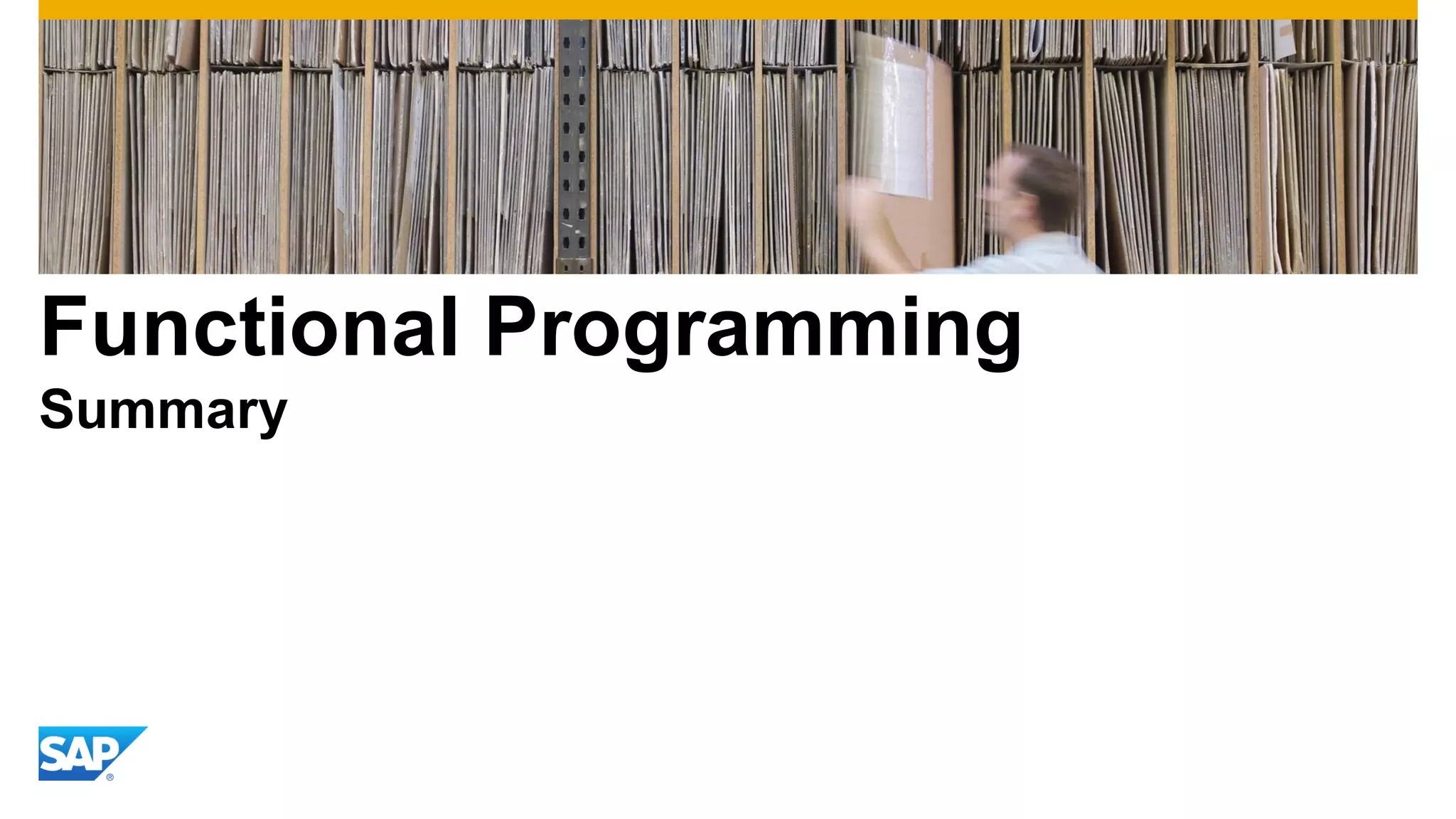 Functional Programming

Summary

SAP®